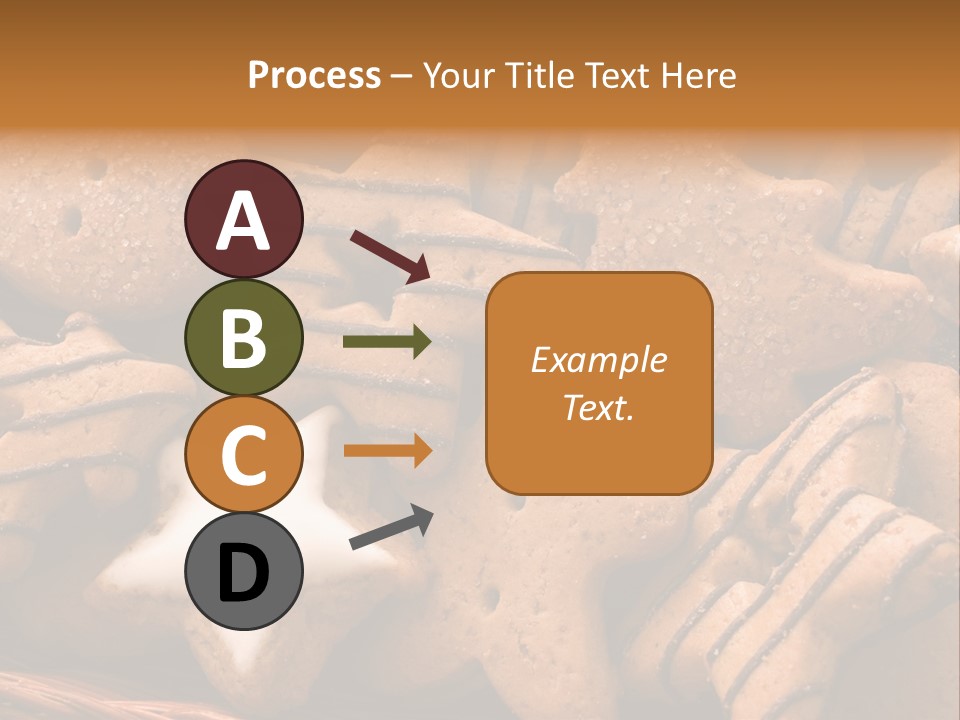 Process – Your Title Text Here

A

B

C

D

Example Text.